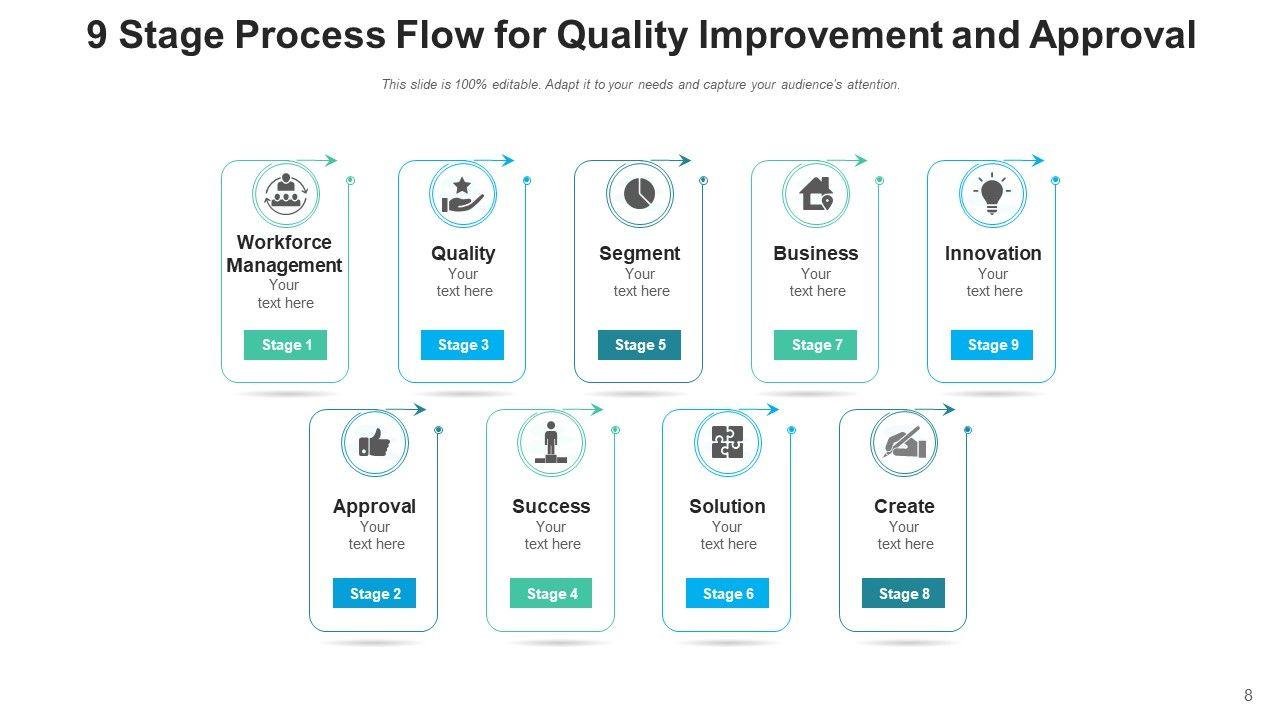 9 Stage Process Flow for Quality Improvement and Approval

This slide is 100% editable. Adapt it to your needs and capture your audience's attention.

Workforce Management
Your text here
Stage 1

Quality
Your text here
Stage 3

Segment
Your text here
Stage 5

Business
Your text here
Stage 7

Innovation
Your text here
Stage 9

Approval
Your text here
Stage 2

Success
Your text here
Stage 4

Solution
Your text here
Stage 6

Create
Your text here
Stage 8

8